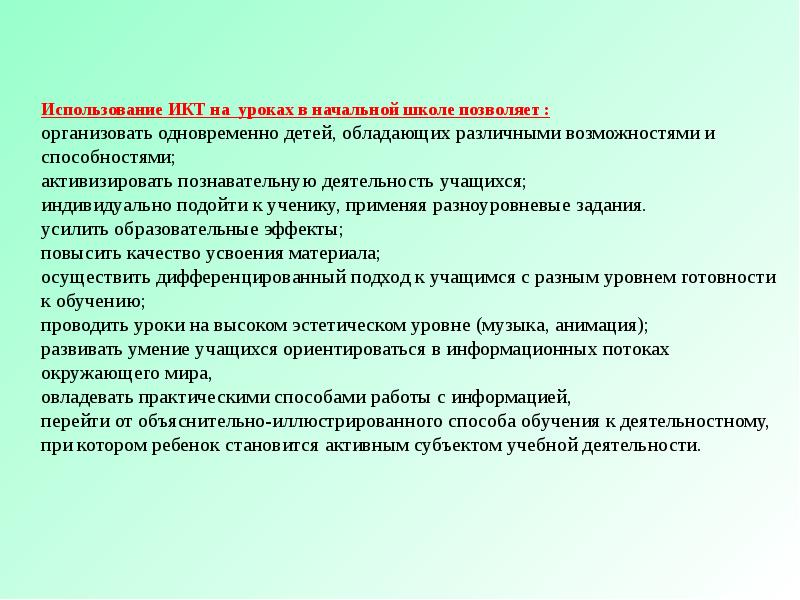 Использование ИКТ на уроках в начальной школе позволяет :
организовать одновременно детей, обладающих различными возможностями и способностями;
активизировать познавательную деятельность учащихся;
индивидуально подойти к ученику, применяя разноуровневые задания.
усилить образовательные эффекты;
повысить качество усвоения материала;
осуществить дифференцированный подход к учащимся с разным уровнем готовности к обучению;
проводить уроки на высоком эстетическом уровне (музыка, анимация);
развивать умение учащихся ориентироваться в информационных потоках окружающего мира,
овладевать практическими способами работы с информацией,
перейти от объяснительно-иллюстрированного способа обучения к деятельностному, при котором ребенок становится активным субъектом учебной деятельности.